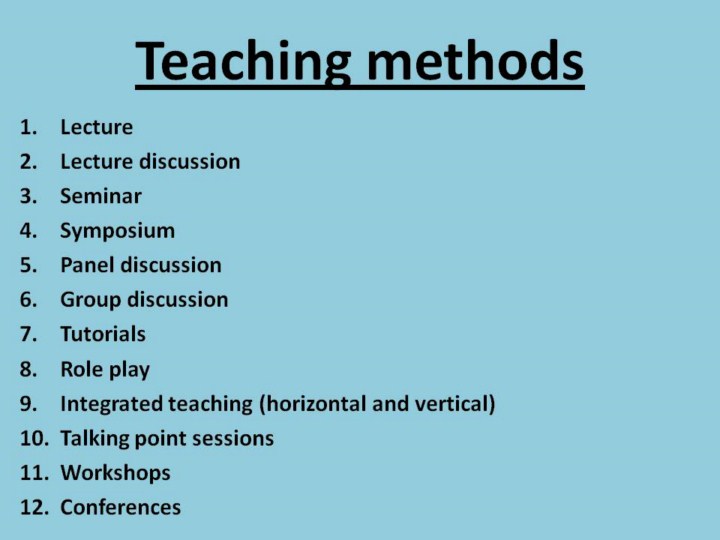 Teaching methods

1. Lecture
2. Lecture discussion
3. Seminar
4. Symposium
5. Panel discussion
6. Group discussion
7. Tutorials
8. Role play
9. Integrated teaching (horizontal and vertical)
10. Talking point sessions
11. Workshops
12. Conferences